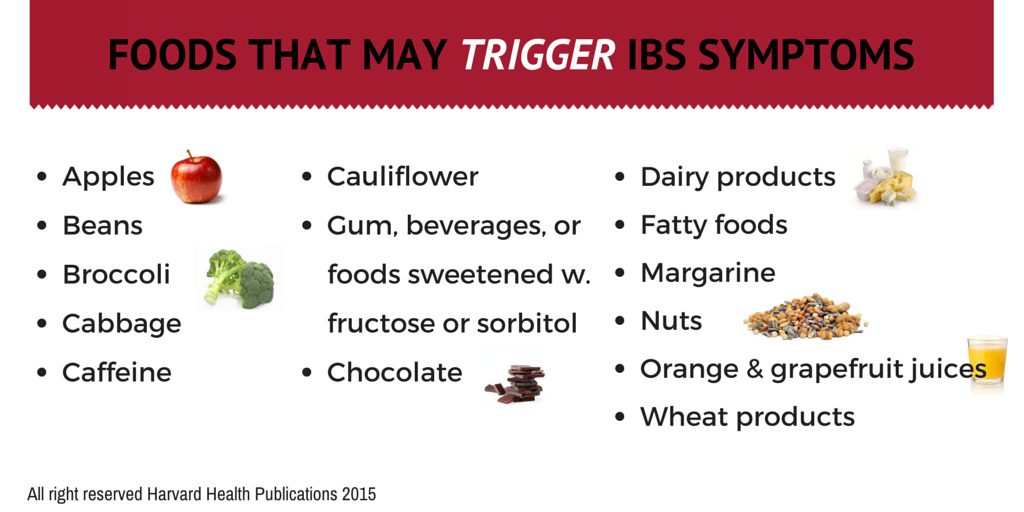 FOODS THAT MAY TRIGGER IBS SYMPTOMS

- Apples
- Beans
- Broccoli
- Cabbage
- Caffeine

- Cauliflower
- Gum, beverages, or foods sweetened w. fructose or sorbitol
- Chocolate

- Dairy products
- Fatty foods
- Margarine
- Nuts
- Orange & grapefruit juices
- Wheat products

All right reserved Harvard Health Publications 2015